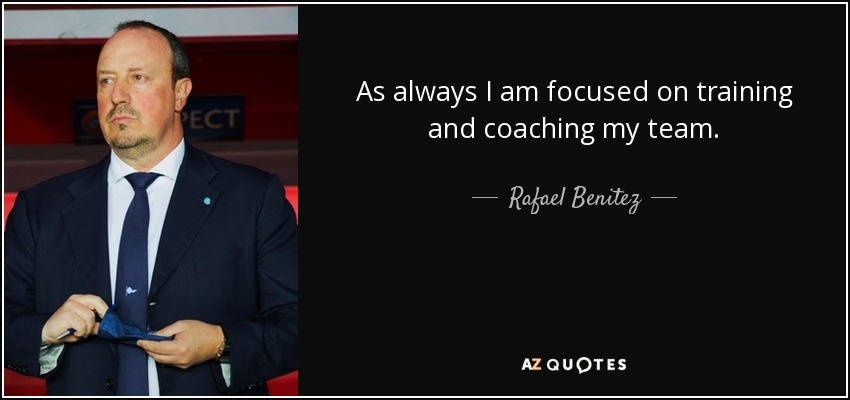 PECT

As always I am focused on training and coaching my team.

— Rafael Benitez —

AZ QUOTES